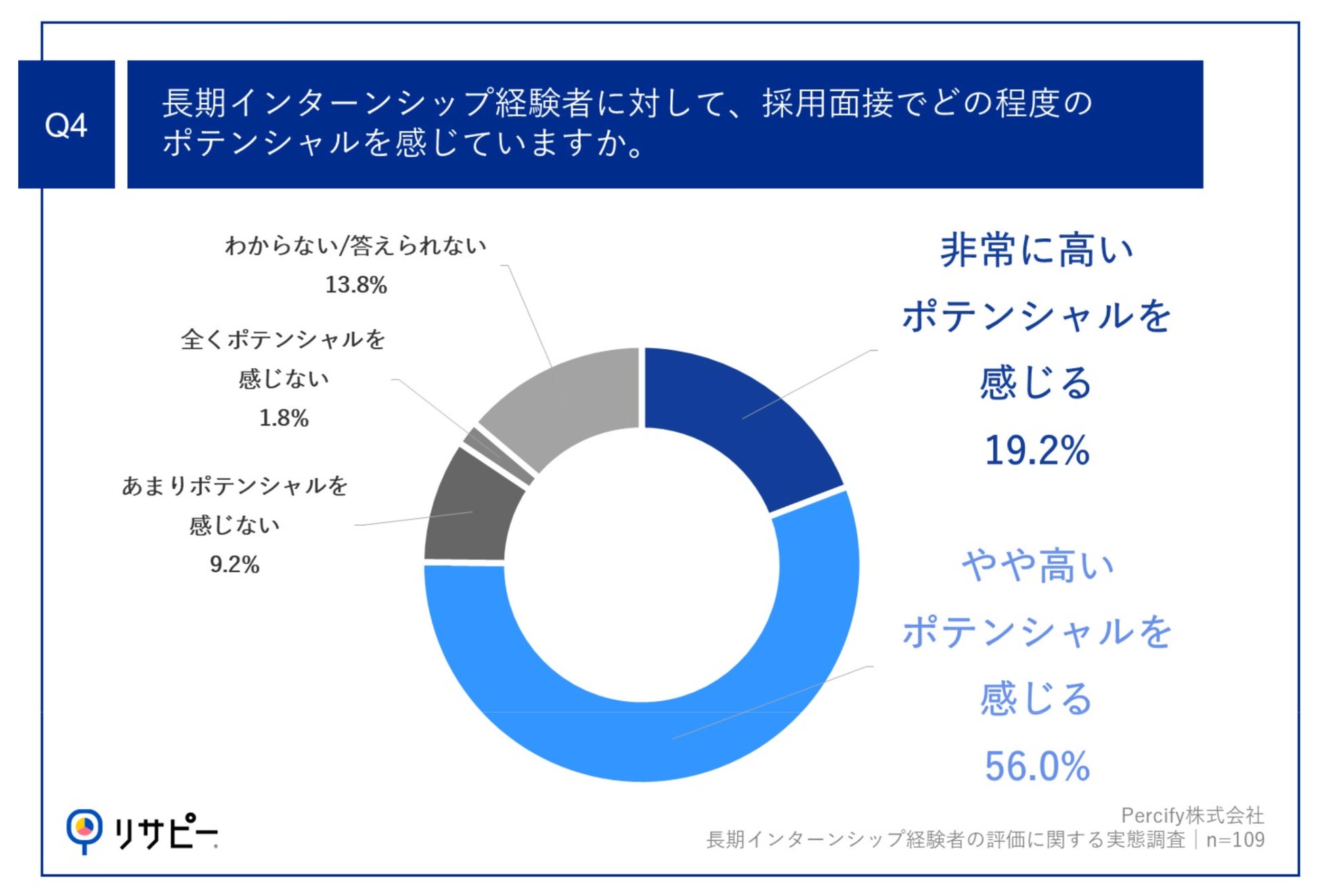 Q4

長期インターンシップ経験者に対して、採用面接でどの程度のポテンシャルを感じていますか。

わからない/答えられない
13.8%

全くポテンシャルを感じない
1.8%

あまりポテンシャルを感じない
9.2%

非常に高いポテンシャルを感じる
19.2%

やや高いポテンシャルを感じる
56.0%

リサピー

Percify株式会社
長期インターンシップ経験者の評価に関する実態調査｜n=109